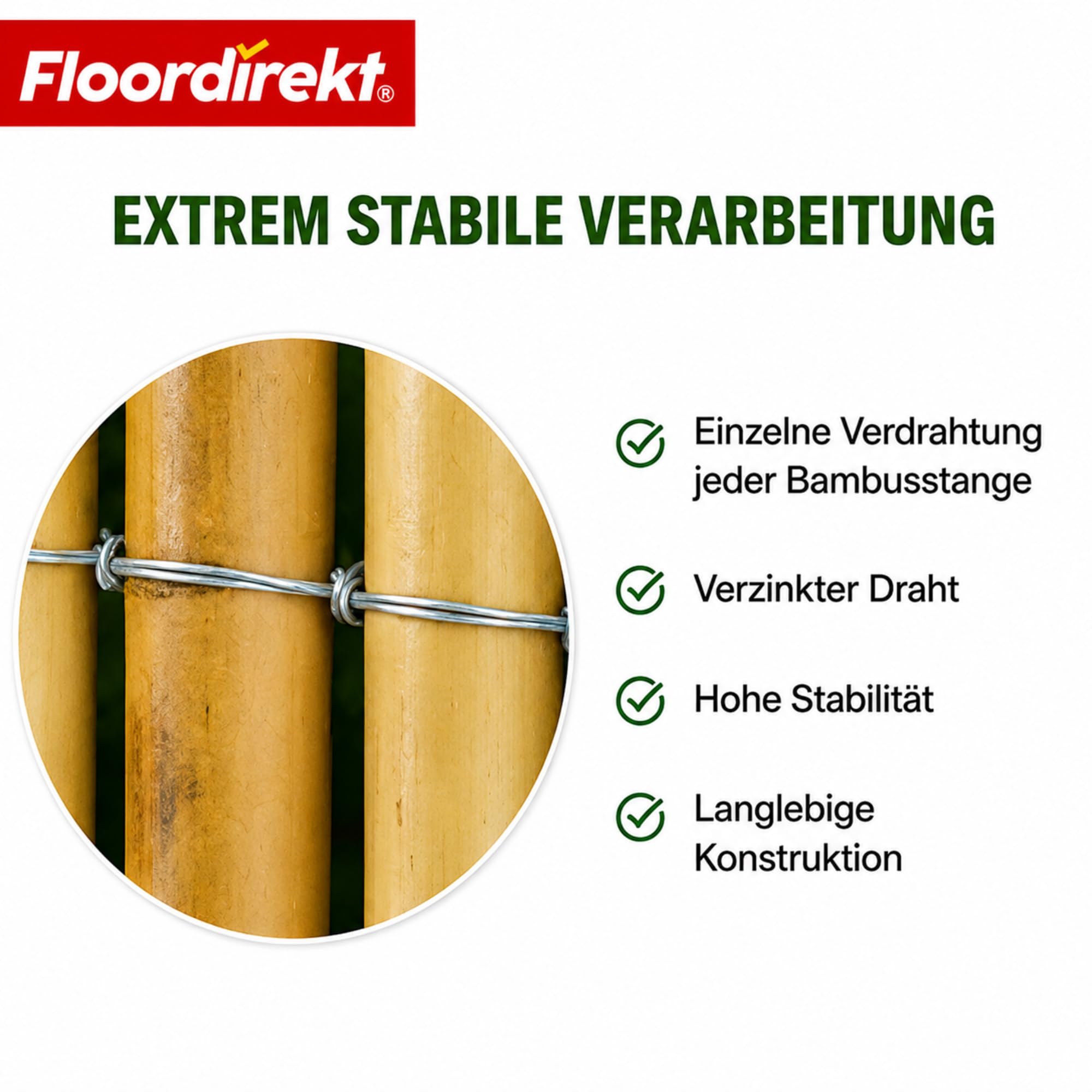 Floordirekt®

EXTREM STABILE VERARBEITUNG

Einzelne Verdrahtung jeder Bambusstange

Verzinkter Draht

Hohe Stabilität

Langlebige Konstruktion